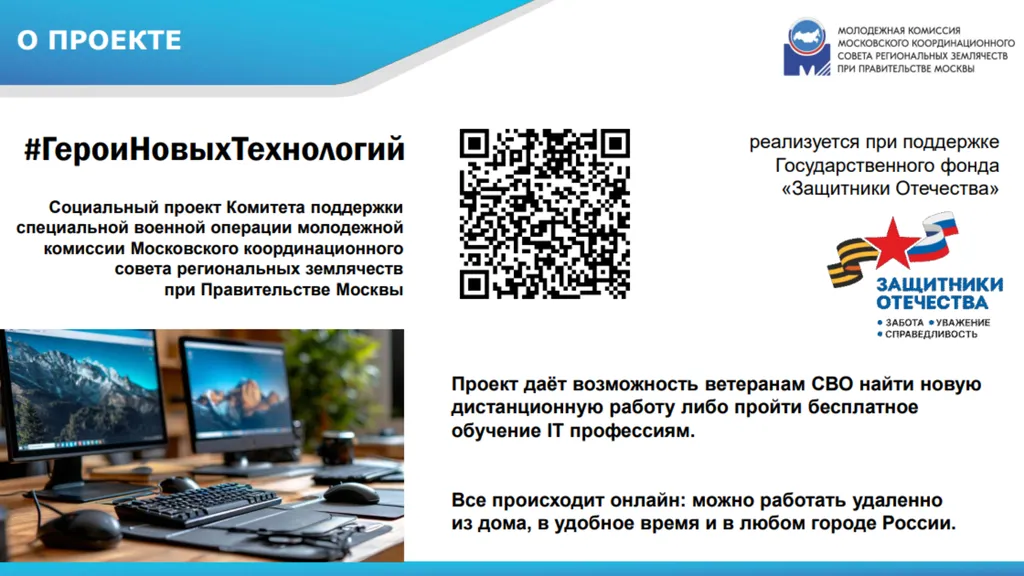 О ПРОЕКТЕ

МОЛОДЕЖНАЯ КОМИССИЯ МОСКОВСКОГО КООРДИНАЦИОННОГО СОВЕТА РЕГИОНАЛЬНЫХ ЗЕМЛЯЧЕСТВ ПРИ ПРАВИТЕЛЬСТВЕ МОСКВЫ

#ГероиНовыхТехнологий

Социальный проект Комитета поддержки специальной военной операции молодежной комиссии Московского координационного совета региональных землячеств при Правительстве Москвы

реализуется при поддержке Государственного фонда «Защитники Отечества»

ЗАЩИТНИКИ ОТЕЧЕСТВА
• ЗАБОТА • УВАЖЕНИЕ
• СПРАВЕДЛИВОСТЬ

Проект даёт возможность ветеранам СВО найти новую дистанционную работу либо пройти бесплатное обучение IT профессиям.

Все происходит онлайн: можно работать удаленно из дома, в удобное время и в любом городе России.